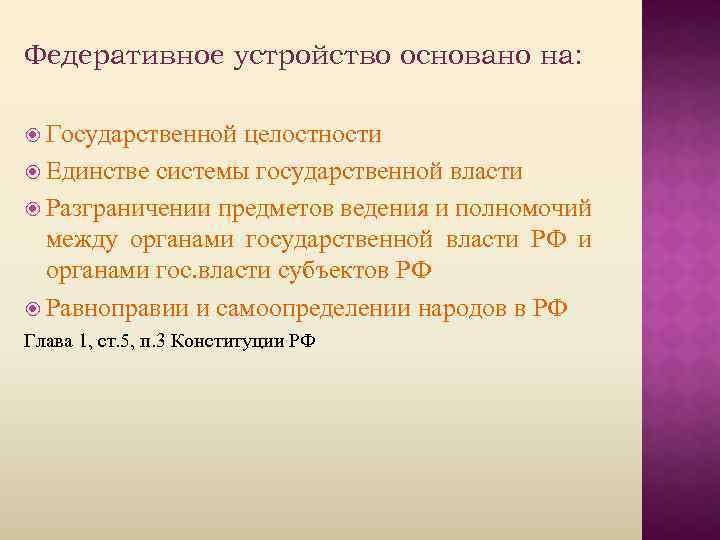 Федеративное устройство основано на:

Государственной целостности

Единстве системы государственной власти

Разграничении предметов ведения и полномочий между органами государственной власти РФ и органами гос.власти субъектов РФ

Равноправии и самоопределении народов в РФ

Глава 1, ст.5, п.3 Конституции РФ